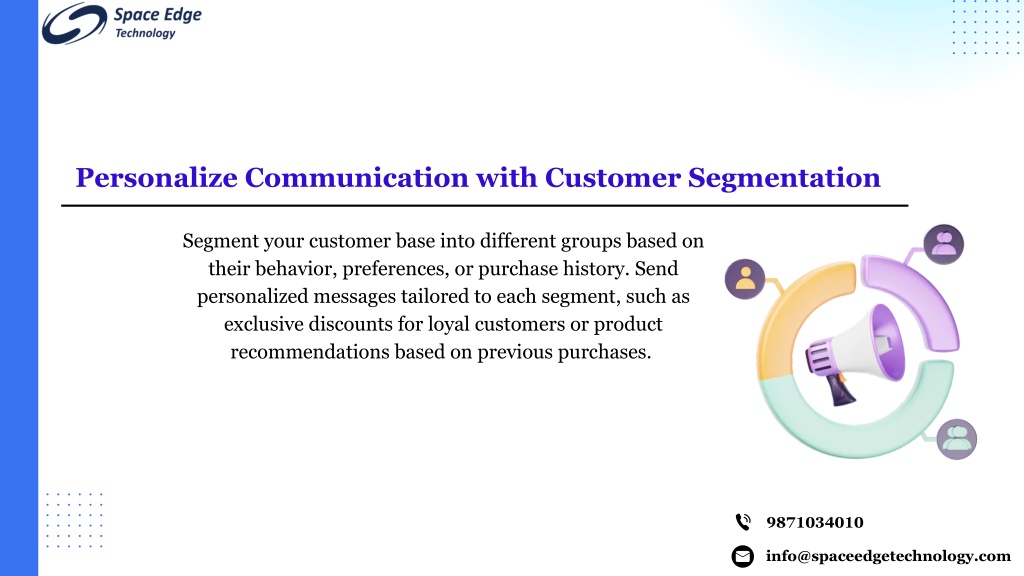 Space Edge
Technology

Personalize Communication with Customer Segmentation

Segment your customer base into different groups based on their behavior, preferences, or purchase history. Send personalized messages tailored to each segment, such as exclusive discounts for loyal customers or product recommendations based on previous purchases.

9871034010

info@spaceedgetechnology.com